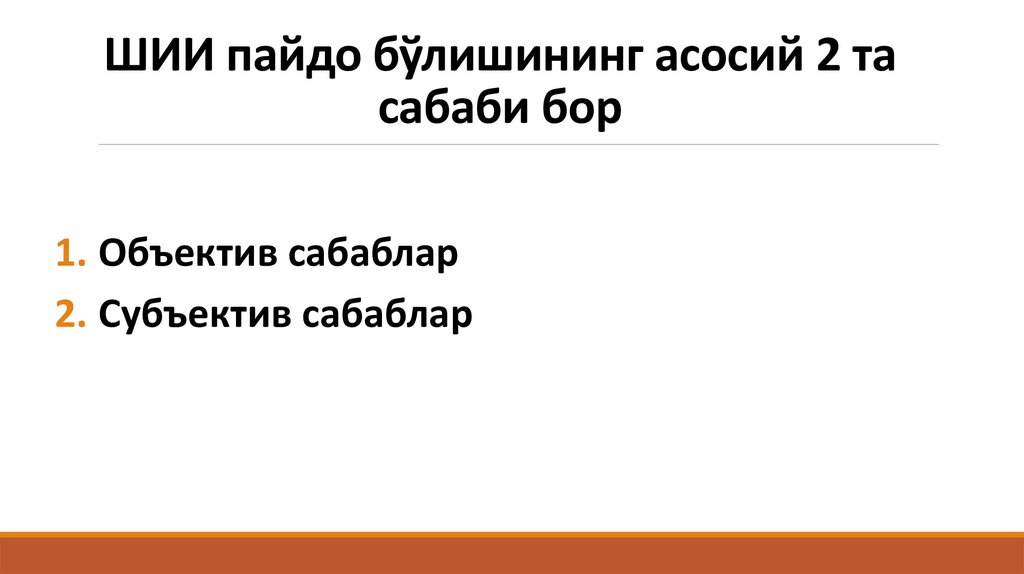 ШИИ пайдо бўлишининг асосий 2 та сабаби бор

1. Объектив сабаблар
2. Субъектив сабаблар